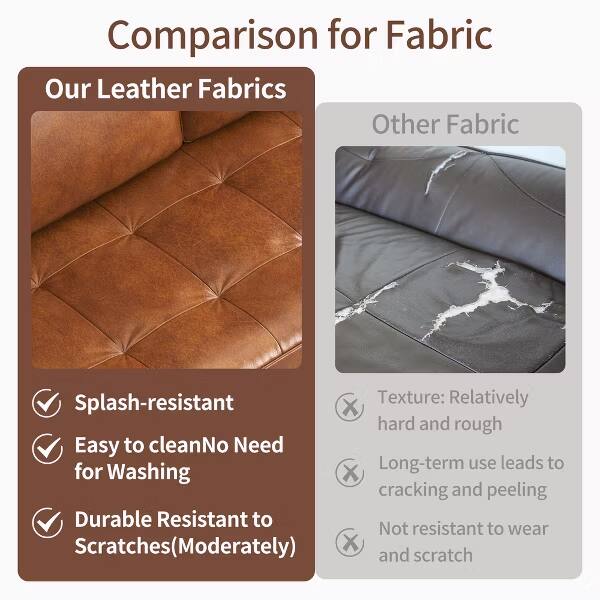 Comparison for Fabric

Our Leather Fabrics

Splash-resistant

Easy to cleanNo Need for Washing

Durable Resistant to Scratches(Moderately)

Other Fabric

Texture: Relatively hard and rough

Long-term use leads to cracking and peeling

Not resistant to wear and scratch